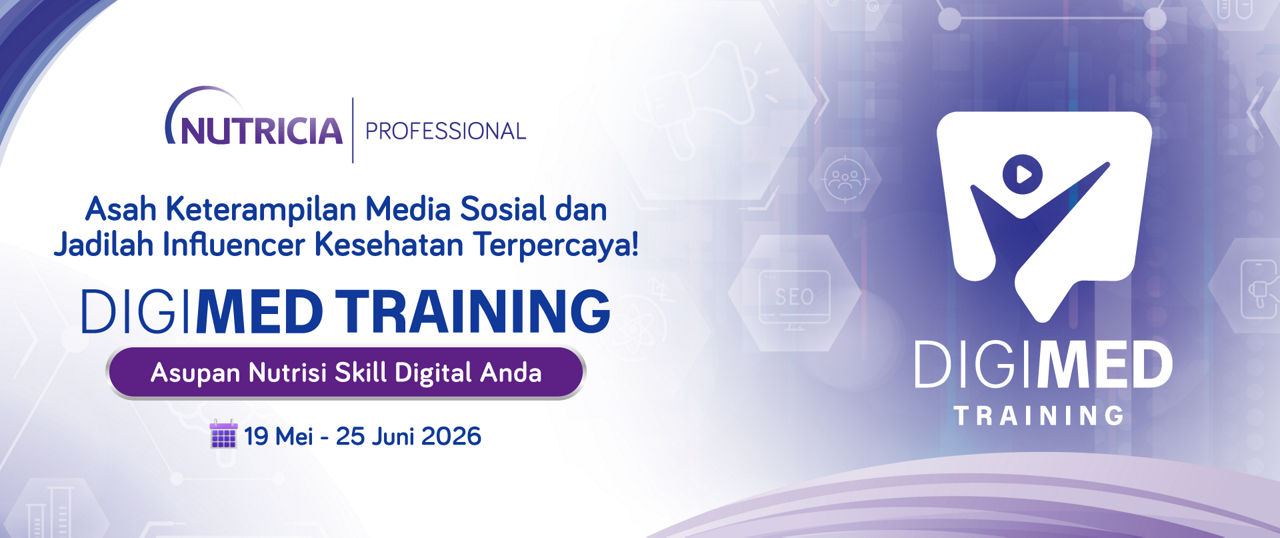 NUTRICIA | PROFESSIONAL

Asah Keterampilan Media Sosial dan Jadilah Influencer Kesehatan Terpercaya!

DIGIMED TRAINING

Asupan Nutrisi Skill Digital Anda

19 Mei - 25 Juni 2026

SEO

DIGIMED
TRAINING